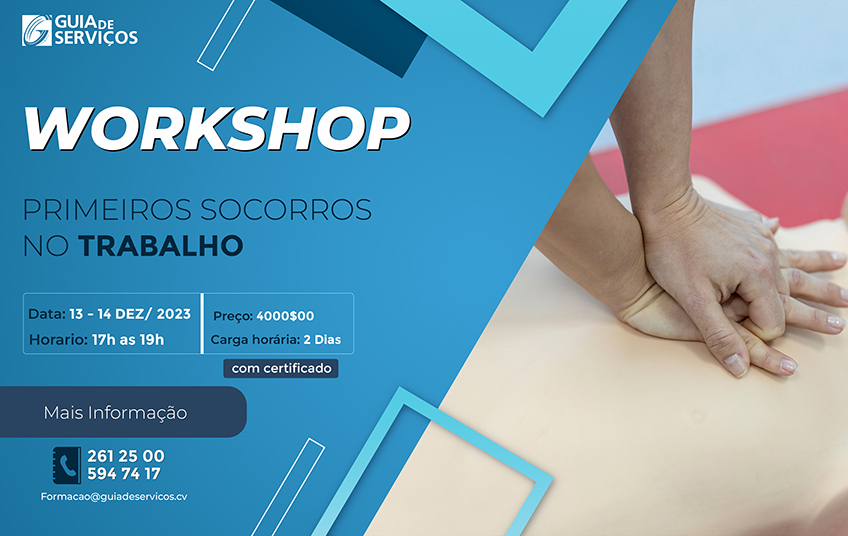 GUIA DE SERVIÇOS

WORKSHOP

PRIMEIROS SOCORROS NO TRABALHO

Data: 13 - 14 DEZ/ 2023
Horario: 17h as 19h

Preço: 4000$00
Carga horária: 2 Dias

com certificado

Mais Informação

261 25 00
594 74 17

Formacao@guiadeservicos.cv